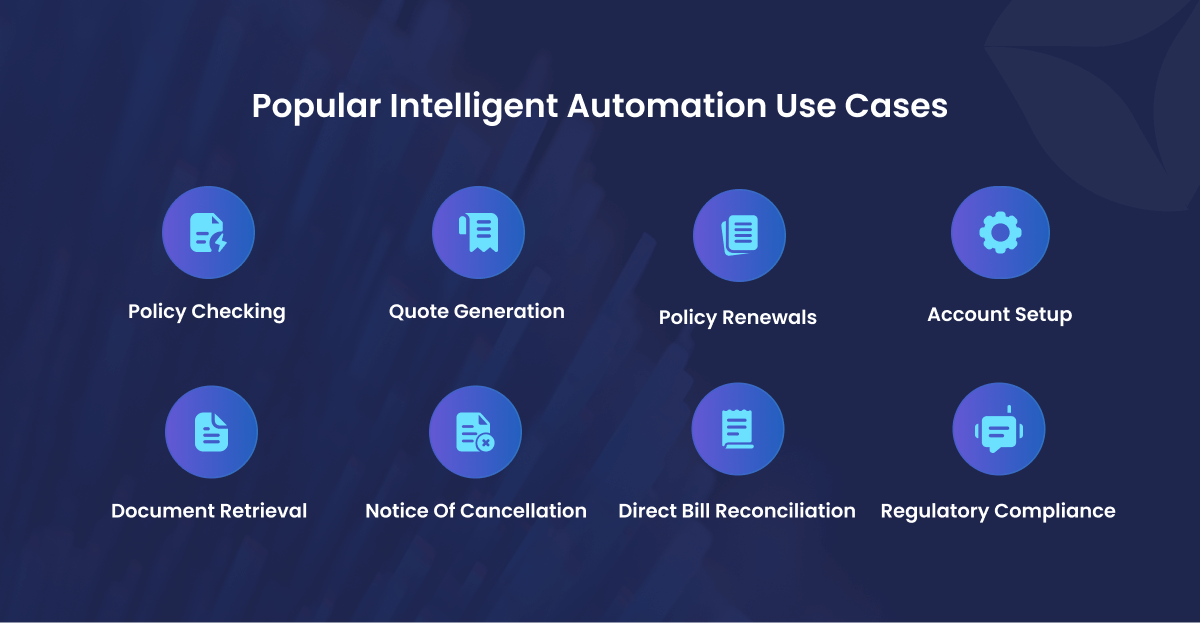 Popular Intelligent Automation Use Cases

Policy Checking

Quote Generation

Policy Renewals

Account Setup

Document Retrieval

Notice Of Cancellation

Direct Bill Reconciliation

Regulatory Compliance